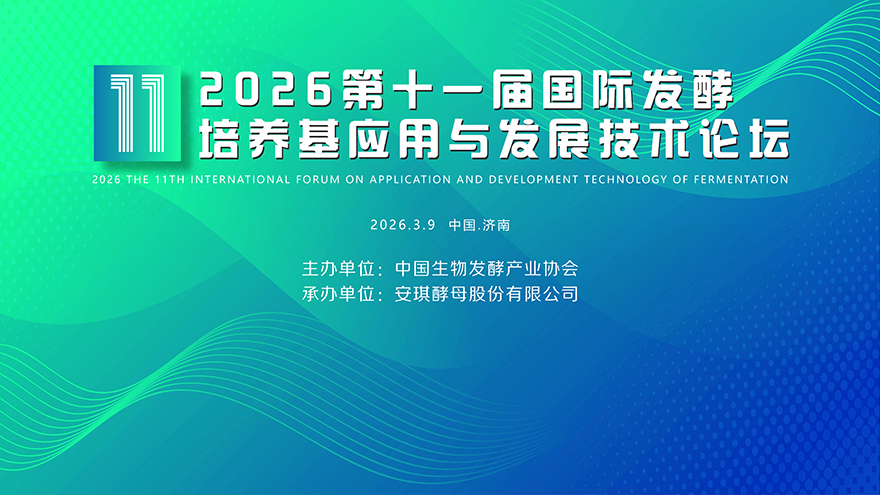 11

2026第十一届国际发酵培养基应用与发展技术论坛

2026 THE 11TH INTERNATIONAL FORUM ON APPLICATION AND DEVELOPMENT TECHNOLOGY OF FERMENTATION

2026.3.9 中国.济南

主办单位：中国生物发酵产业协会
承办单位：安琪酵母股份有限公司